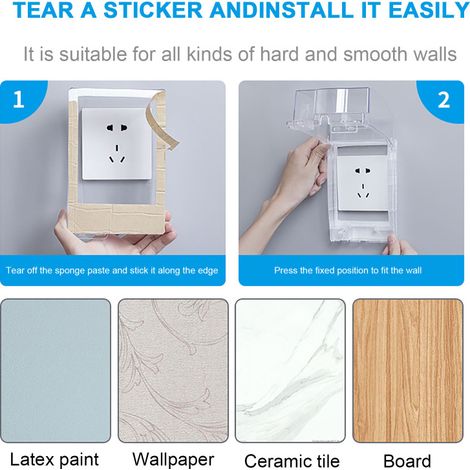 TEAR A STICKER ANDINSTALL IT EASILY

It is suitable for all kinds of hard and smooth walls

1

Tear off the sponge paste and stick it along the edge

2

Press the fixed position to fit the wall

Latex paint

Wallpaper

Ceramic tile

Board